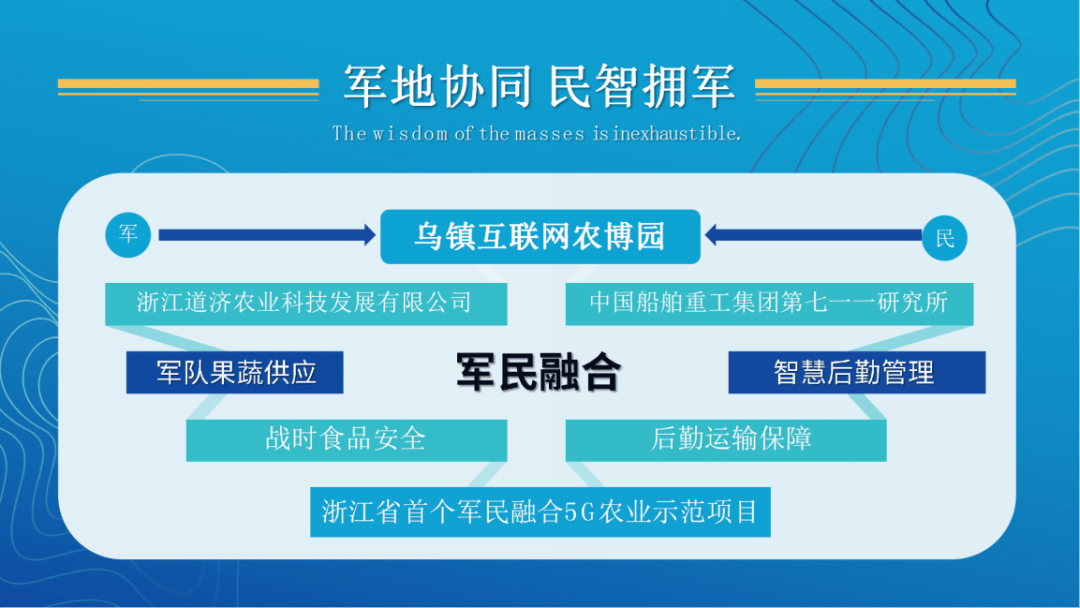 军地协同 民智拥军

The wisdom of the masses is inexhaustible.

军

乌镇互联网农博园

民

浙江道济农业科技发展有限公司

中国船舶重工集团第七一一研究所

军队果蔬供应

军民融合

智慧后勤管理

战时食品安全

后勤运输保障

浙江省首个军民融合5G农业示范项目